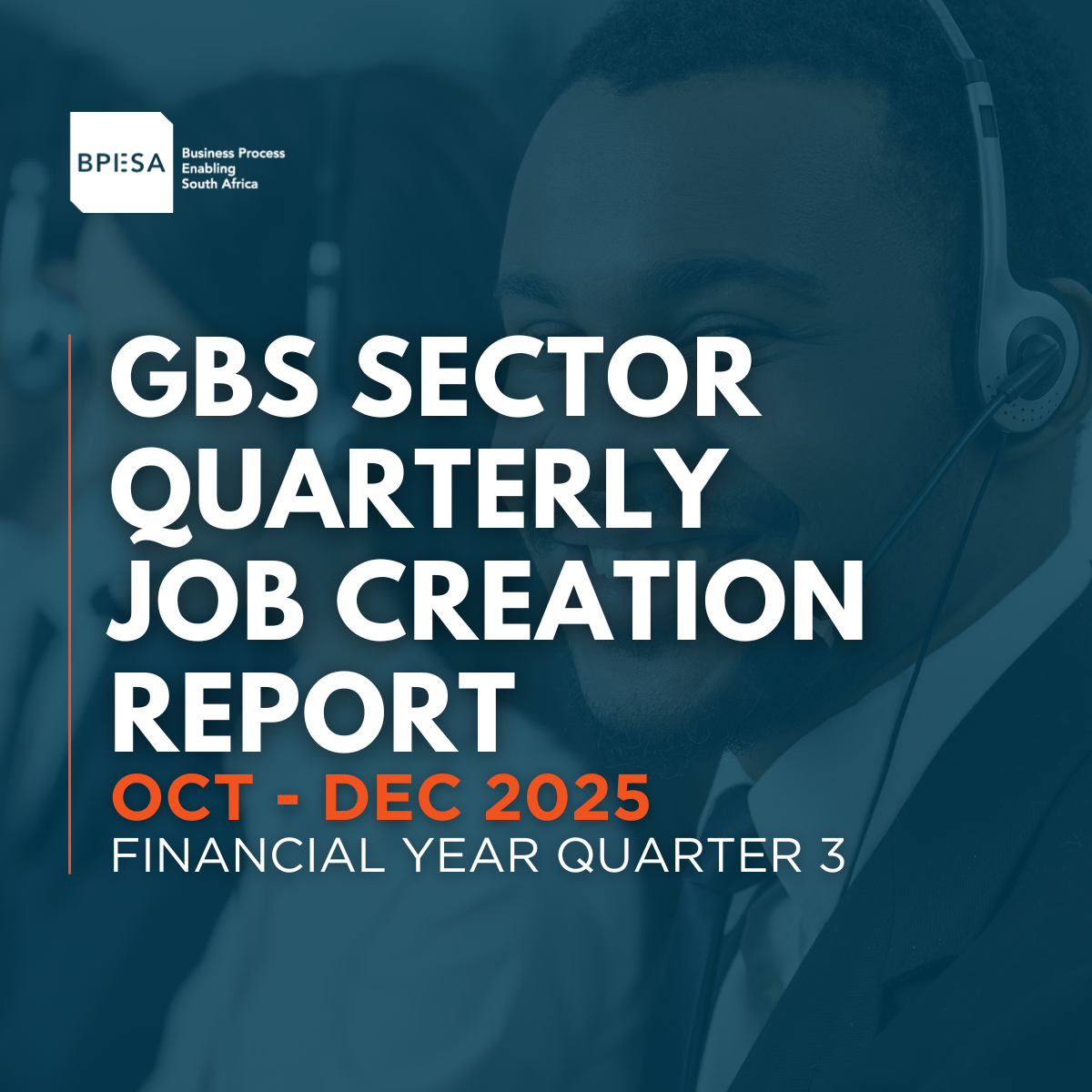 BPESA Business Process Enabling South Africa

GBS SECTOR QUARTERLY JOB CREATION REPORT
OCT - DEC 2025
FINANCIAL YEAR QUARTER 3